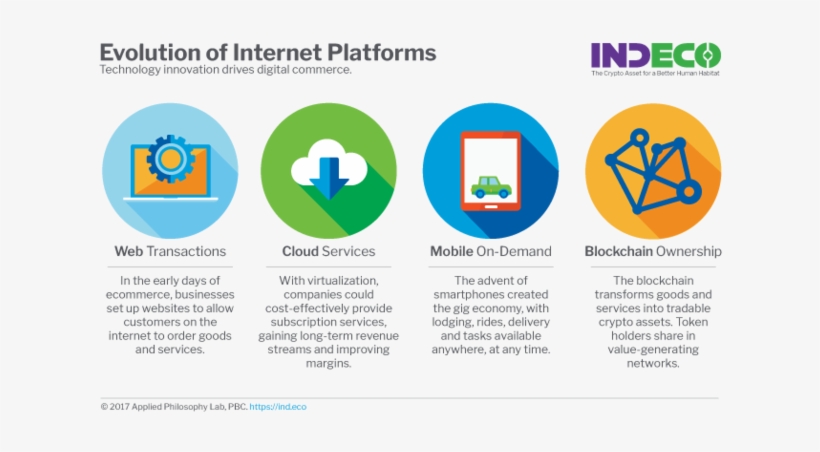 Evolution of Internet Platforms
Technology innovation drives digital commerce.

INDECO
The Crypto Asset for a Better Human Habitat

Web Transactions

In the early days of ecommerce, businesses set up websites to allow customers on the internet to order goods and services.

Cloud Services

With virtualization, companies could cost-effectively provide subscription services, gaining long-term revenue streams and improving margins.

Mobile On-Demand

The advent of smartphones created the gig economy, with lodging, rides, delivery and tasks available anywhere, at any time.

Blockchain Ownership

The blockchain transforms goods and services into tradable crypto assets. Token holders share in value-generating networks.

© 2017 Applied Philosophy Lab, PBC. https://ind.eco